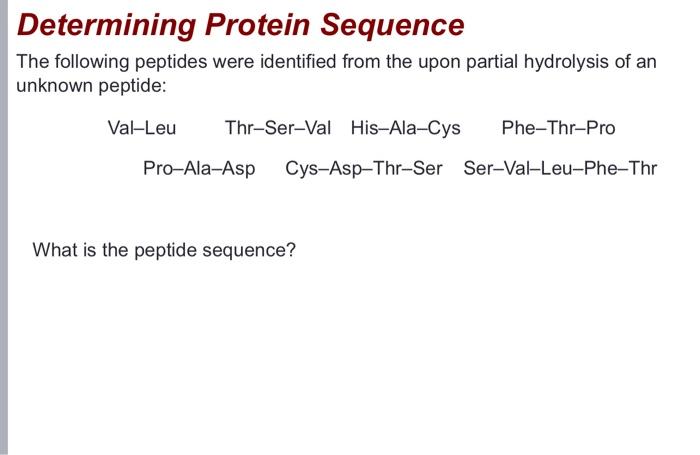 Determining Protein Sequence

The following peptides were identified from the upon partial hydrolysis of an unknown peptide:

Val–Leu    Thr–Ser–Val    His–Ala–Cys    Phe–Thr–Pro

Pro–Ala–Asp    Cys–Asp–Thr–Ser    Ser–Val–Leu–Phe–Thr

What is the peptide sequence?